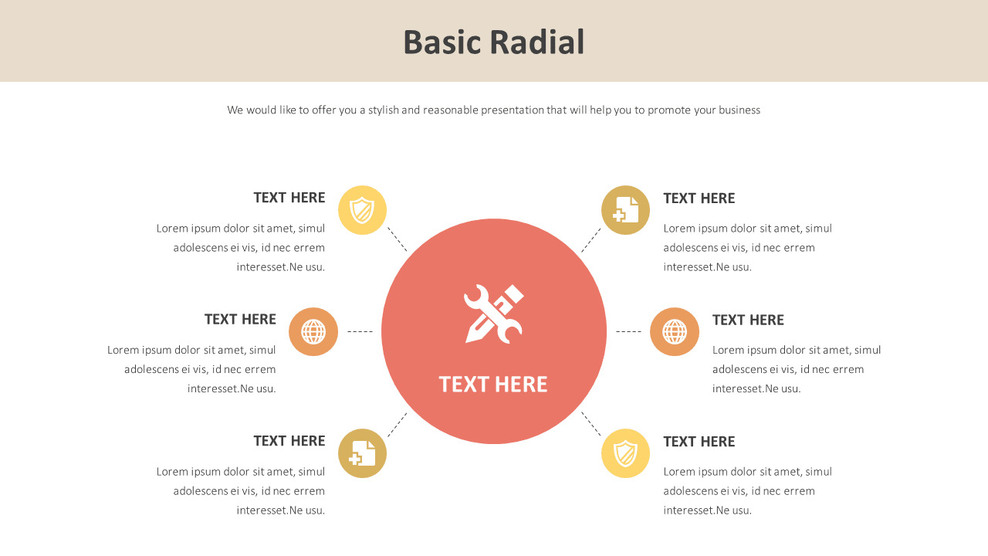 Basic Radial

We would like to offer you a stylish and reasonable presentation that will help you to promote your business

TEXT HERE

Lorem ipsum dolor sit amet, simul adolescens ei vis, id nec errem interesset.Ne usu.

TEXT HERE

Lorem ipsum dolor sit amet, simul adolescens ei vis, id nec errem interesset.Ne usu.

TEXT HERE

Lorem ipsum dolor sit amet, simul adolescens ei vis, id nec errem interesset.Ne usu.

TEXT HERE

TEXT HERE

Lorem ipsum dolor sit amet, simul adolescens ei vis, id nec errem interesset.Ne usu.

TEXT HERE

Lorem ipsum dolor sit amet, simul adolescens ei vis, id nec errem interesset.Ne usu.

TEXT HERE

Lorem ipsum dolor sit amet, simul adolescens ei vis, id nec errem interesset.Ne usu.